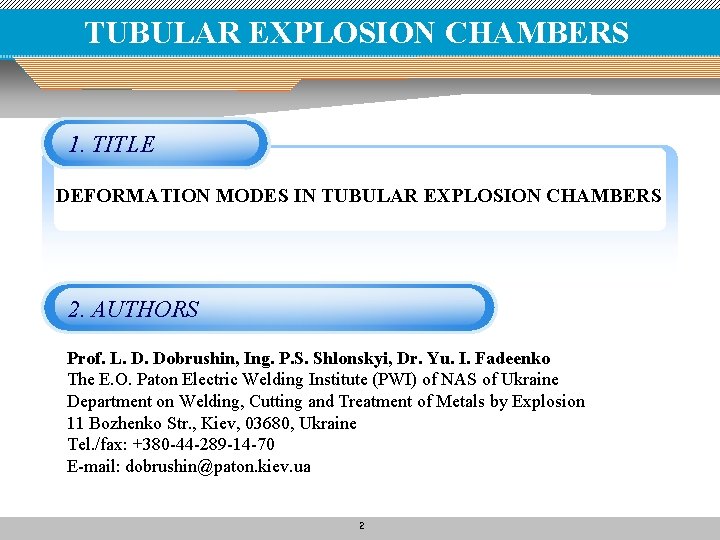 TUBULAR EXPLOSION CHAMBERS

1. TITLE

DEFORMATION MODES IN TUBULAR EXPLOSION CHAMBERS

2. AUTHORS

Prof. L. D. Dobrushin, Ing. P.S. Shlonskyi, Dr. Yu. I. Fadeenko
The E.O. Paton Electric Welding Institute (PWI) of NAS of Ukraine
Department on Welding, Cutting and Treatment of Metals by Explosion
11 Bozhenko Str., Kiev, 03680, Ukraine
Tel./fax: +380-44-289-14-70
E-mail: dobrushin@paton.kiev.ua

2